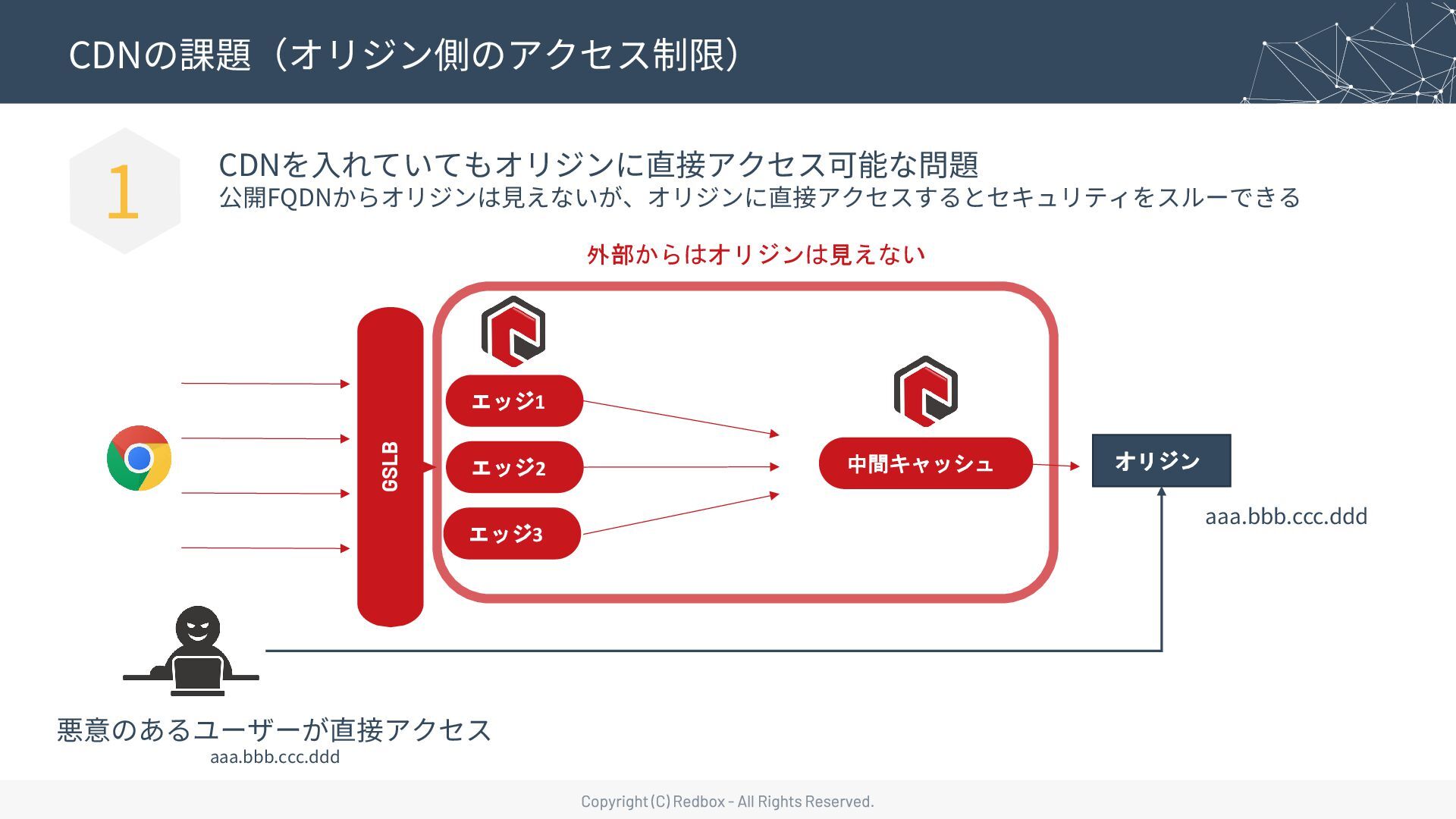 CDNの課題（オリジン側のアクセス制限）

1

CDNを入れていてもオリジンに直接アクセス可能な問題
公開FQDNからオリジンは見えないが、オリジンに直接アクセスするとセキュリティをスルーできる

外部からはオリジンは見えない

GSLB

エッジ1

エッジ2

エッジ3

中間キャッシュ

オリジン

aaa.bbb.ccc.ddd

悪意のあるユーザーが直接アクセス
aaa.bbb.ccc.ddd

Copyright (C) Redbox - All Rights Reserved.